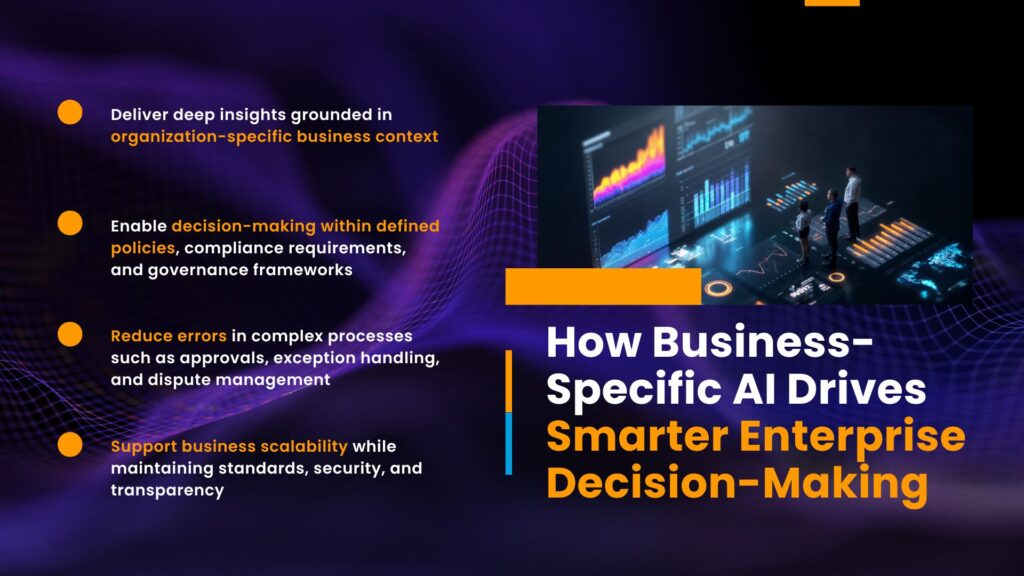 Deliver deep insights grounded in organization-specific business context

Enable decision-making within defined policies, compliance requirements, and governance frameworks

Reduce errors in complex processes such as approvals, exception handling, and dispute management

Support business scalability while maintaining standards, security, and transparency

How Business-Specific AI Drives Smarter Enterprise Decision-Making